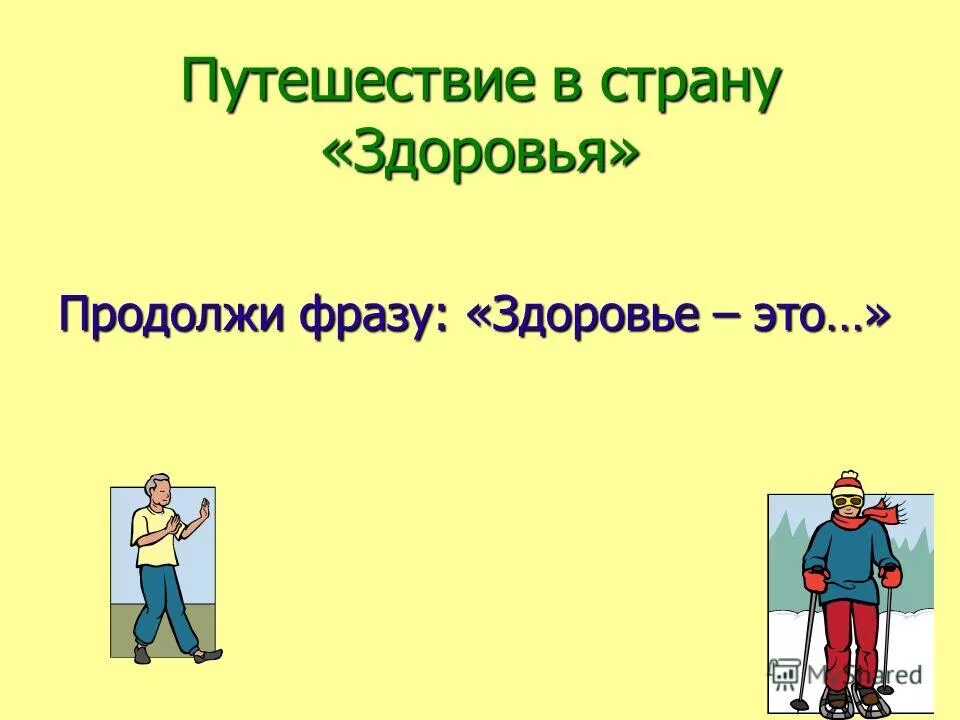 Путешествие в страну «Здоровья»

Продолжи фразу: «Здоровье – это…»

MyShared